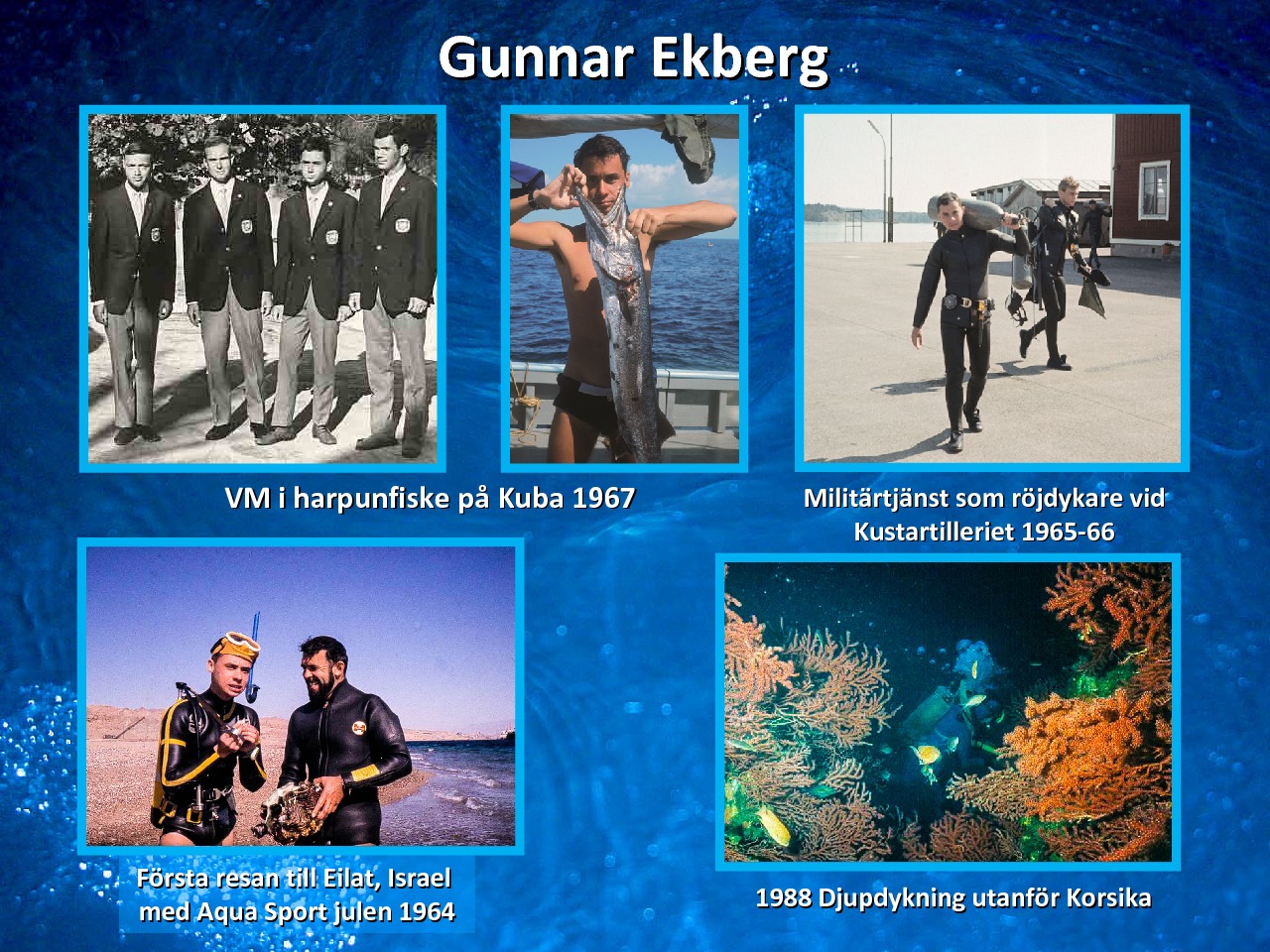 Gunnar Ekberg

VM i harpunfiske på Kuba 1967

Militärtjänst som röjdykare vid Kustartilleriet 1965-66

Första resan till Eilat, Israel med Aqua Sport julen 1964

1988 Djupdykning utanför Korsika